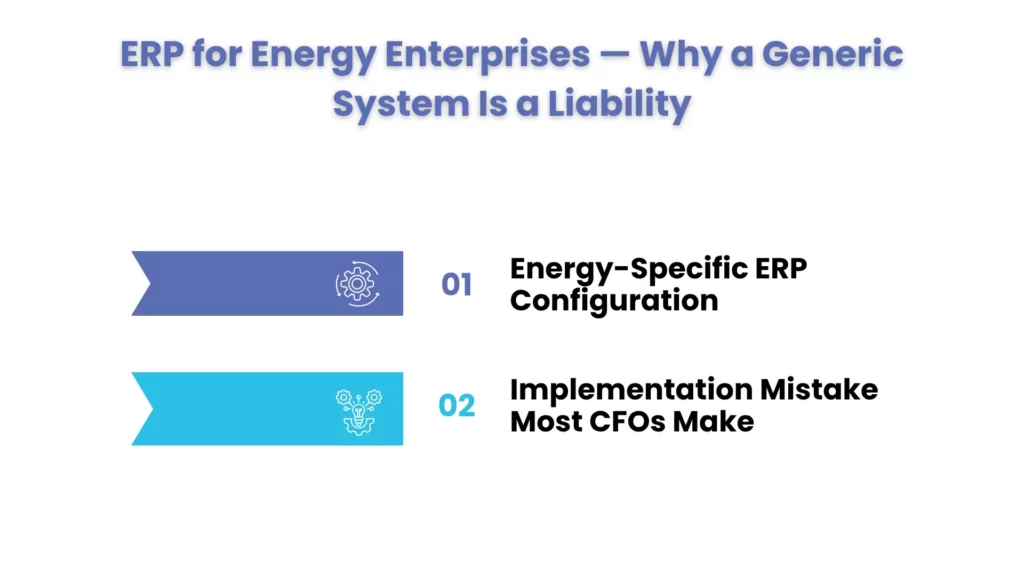 ERP for Energy Enterprises — Why a Generic System Is a Liability

01 Energy-Specific ERP Configuration

02 Implementation Mistake Most CFOs Make